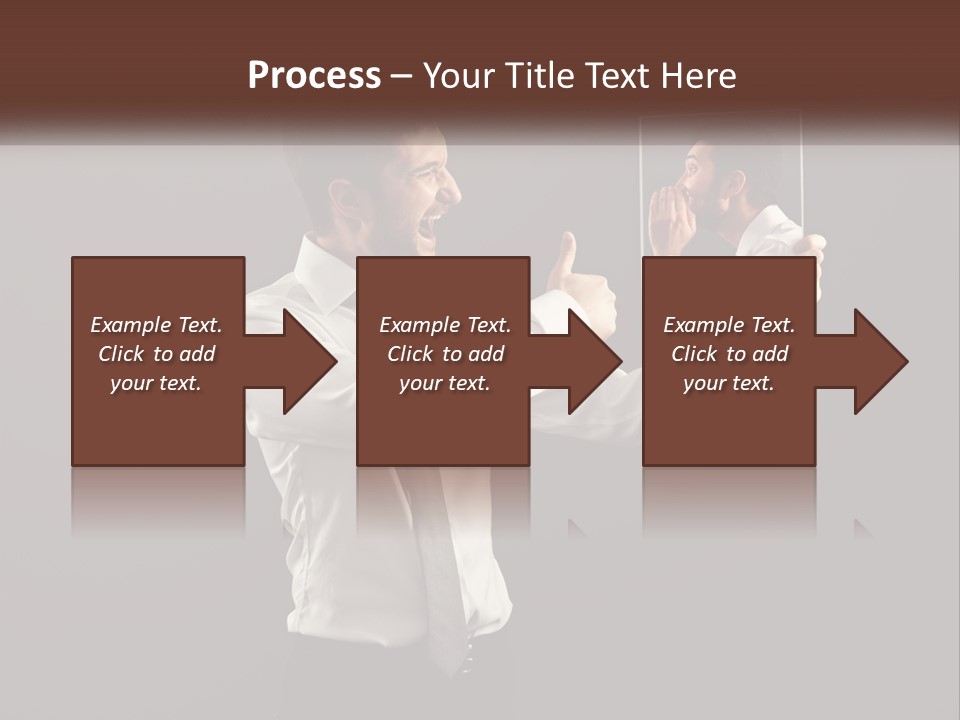 Process – Your Title Text Here

Example Text. Click to add your text.

Example Text. Click to add your text.

Example Text. Click to add your text.